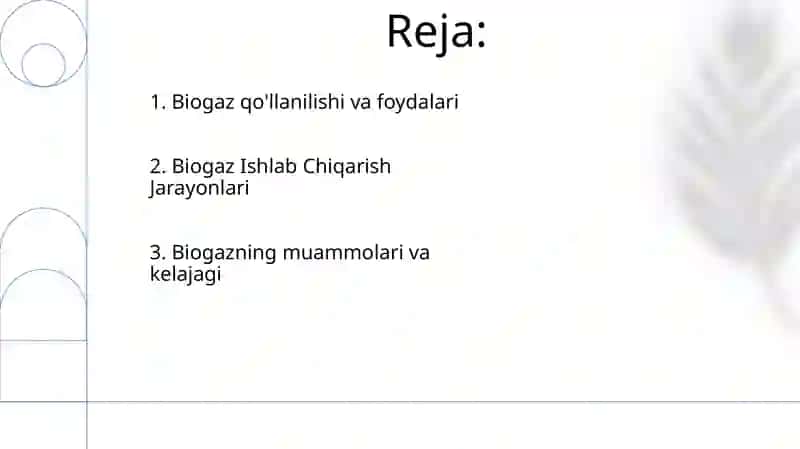 Reja:

1. Biogaz qo'llanilishi va foydalari

2. Biogaz Ishlab Chiqarish Jarayonlari

3. Biogazning muammolari va kelajagi